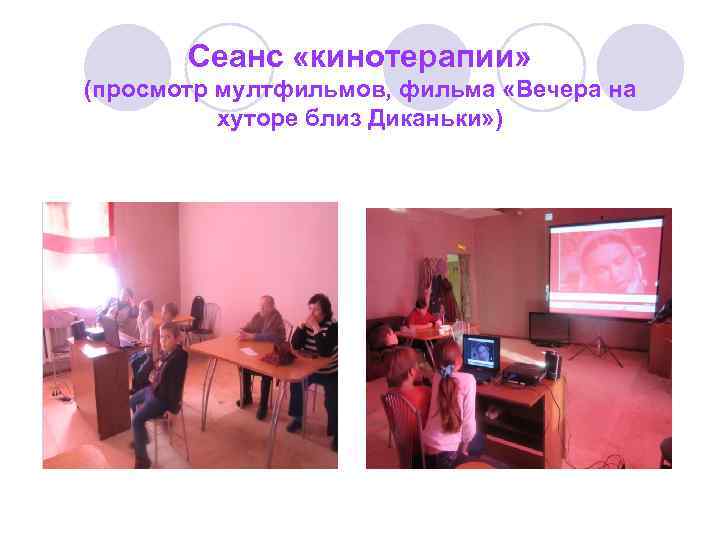 Сеанс «кинотерапии»
(просмотр мултфильмов, фильма «Вечера на хуторе близ Диканьки»)